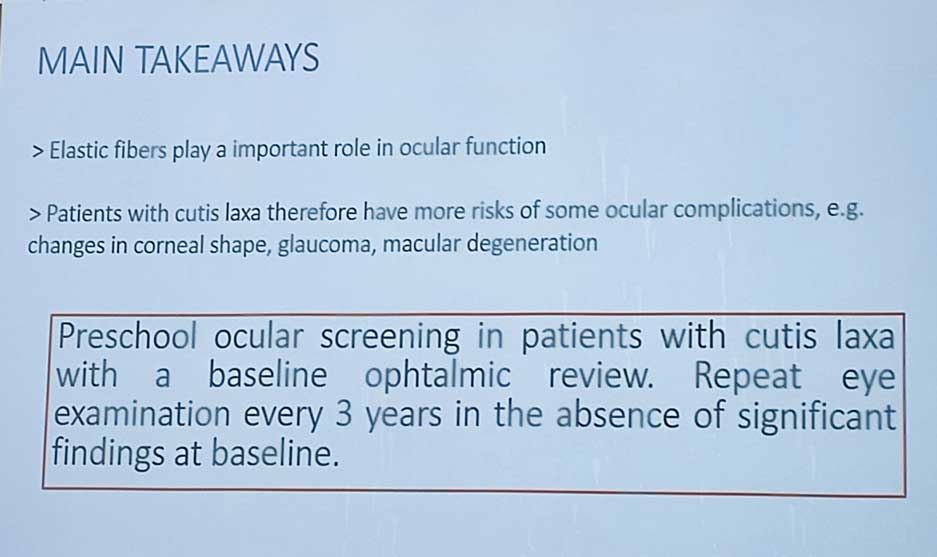 MAIN TAKEAWAYS

> Elastic fibers play a important role in ocular function

> Patients with cutis laxa therefore have more risks of some ocular complications, e.g. changes in corneal shape, glaucoma, macular degeneration

Preschool ocular screening in patients with cutis laxa with a baseline ophtalmic review. Repeat eye examination every 3 years in the absence of significant findings at baseline.